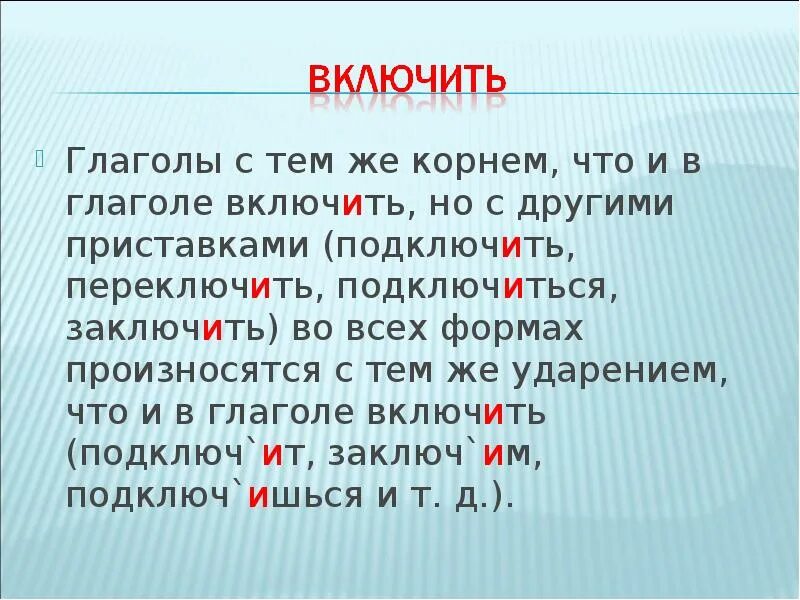 ВКЛЮЧИТЬ

Глаголы с тем же корнем, что и в глаголе включить, но с другими приставками (подключить, переключить, подключиться, заключить) во всех формах произносятся с тем же ударением, что и в глаголе включить (подключ`ит, заключ`им, подключ`ишься и т. д.).